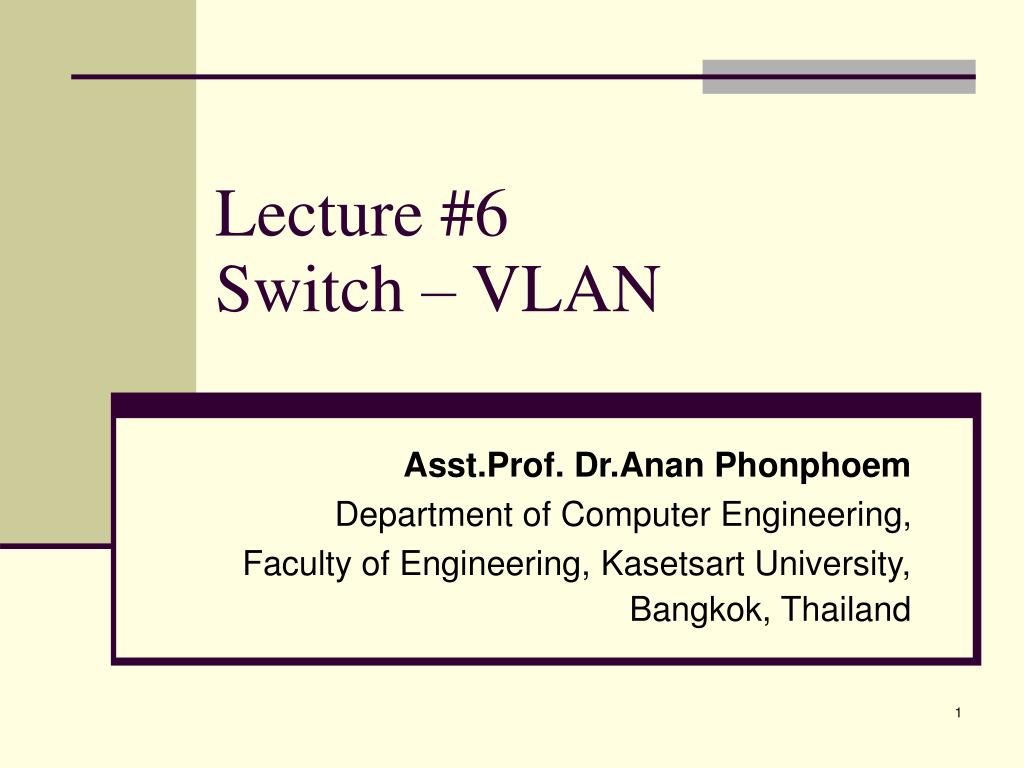 Lecture #6
Switch – VLAN

Asst.Prof. Dr.Anan Phonphoem
Department of Computer Engineering,
Faculty of Engineering, Kasetsart University,
Bangkok, Thailand

1